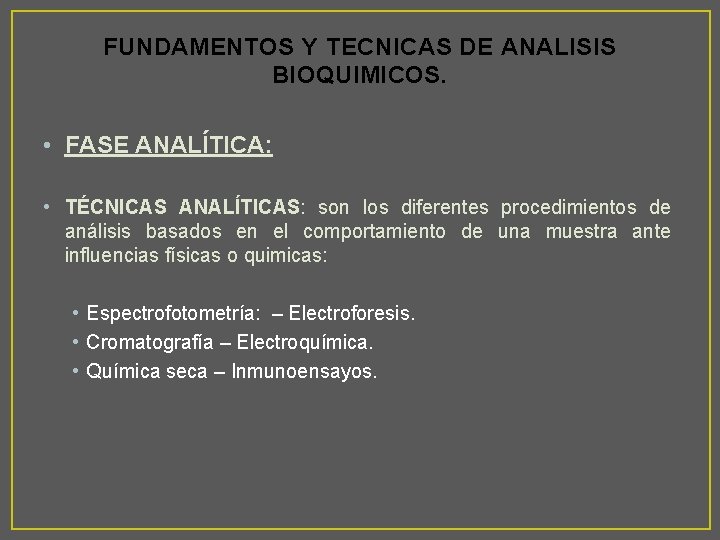 FUNDAMENTOS Y TECNICAS DE ANALISIS BIOQUIMICOS.

• FASE ANALÍTICA:

• TÉCNICAS ANALÍTICAS: son los diferentes procedimientos de análisis basados en el comportamiento de una muestra ante influencias físicas o quimicas:

• Espectrofotometría: – Electroforesis.
• Cromatografía – Electroquímica.
• Química seca – Inmunoensayos.